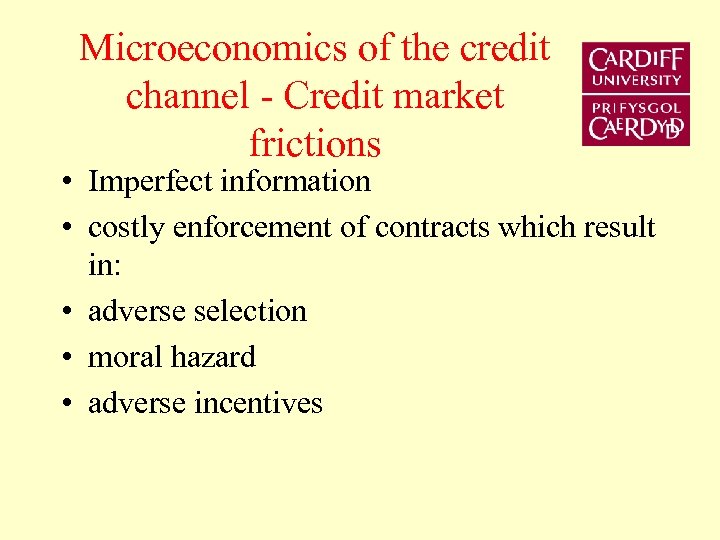 Microeconomics of the credit channel - Credit market frictions

CARDIFF UNIVERSITY
PRIFYSGOL CAERDYDD

• Imperfect information
• costly enforcement of contracts which result in:
• adverse selection
• moral hazard
• adverse incentives